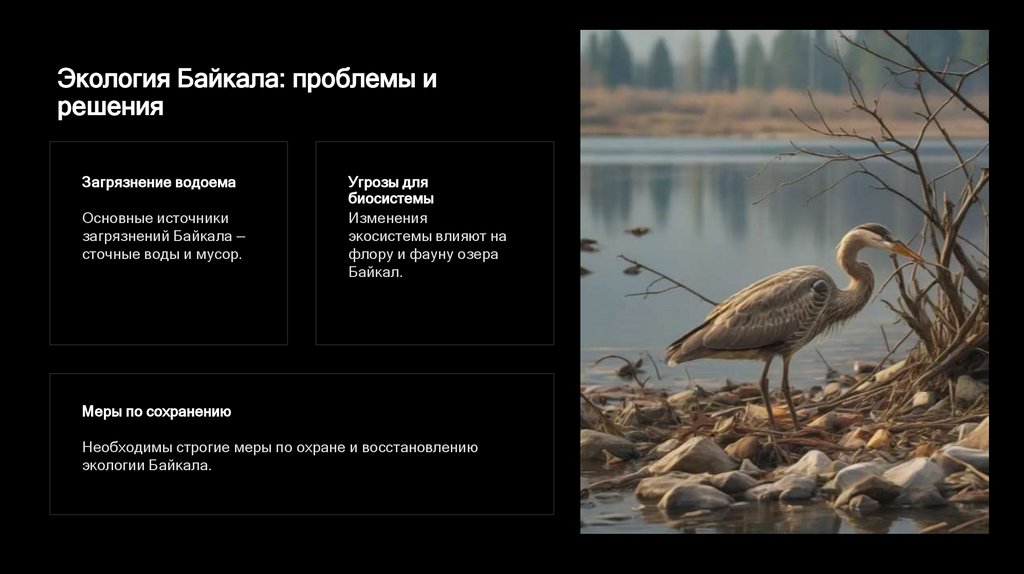 Экология Байкала: проблемы и решения

Загрязнение водоема

Основные источники загрязнений Байкала – сточные воды и мусор.

Угрозы для биосистемы

Изменения экосистемы влияют на флору и фауну озера Байкал.

Меры по сохранению

Необходимы строгие меры по охране и восстановлению экологии Байкала.